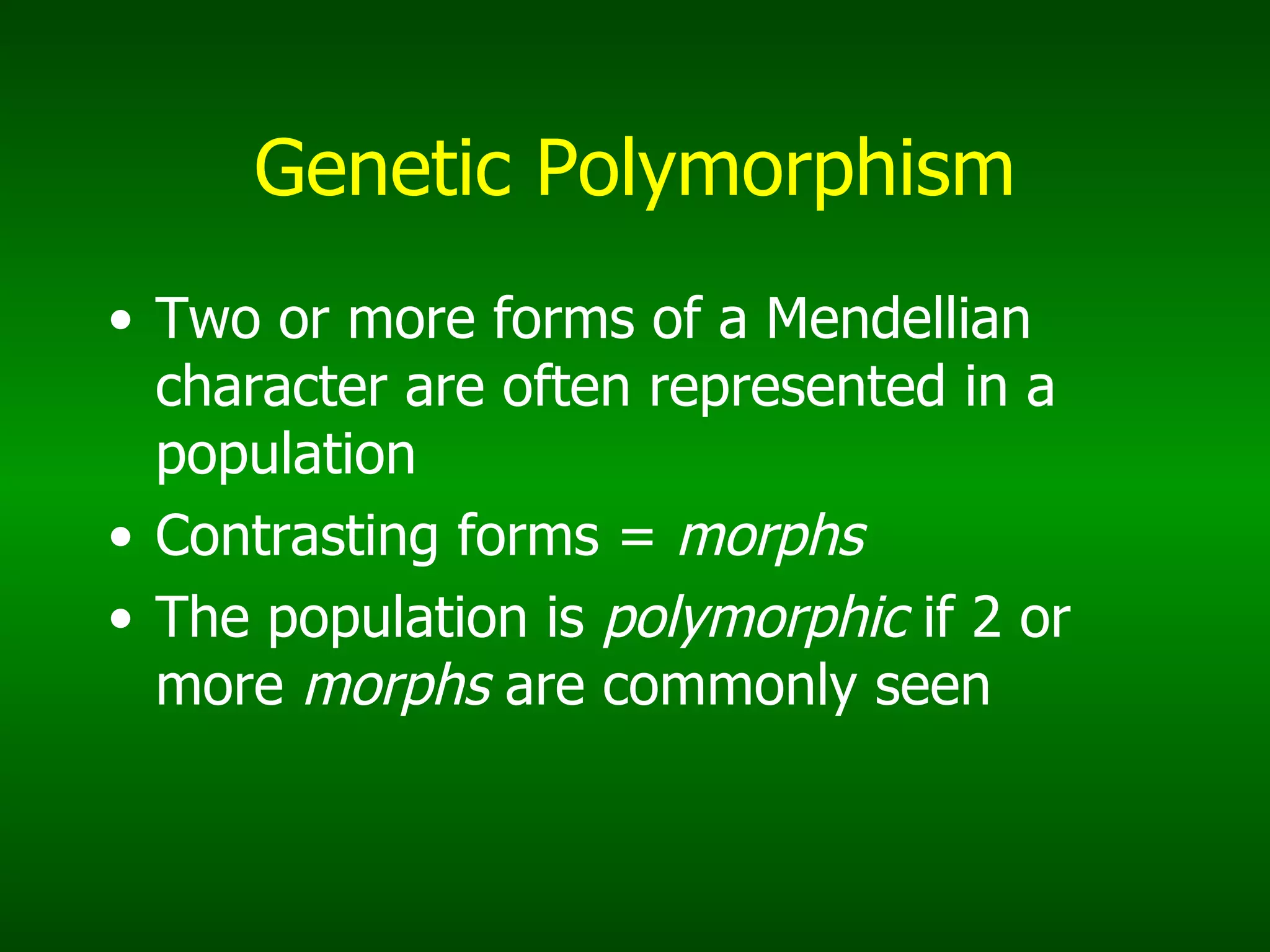 Genetic Polymorphism

• Two or more forms of a Mendellian character are often represented in a population
• Contrasting forms = morphs
• The population is polymorphic if 2 or more morphs are commonly seen